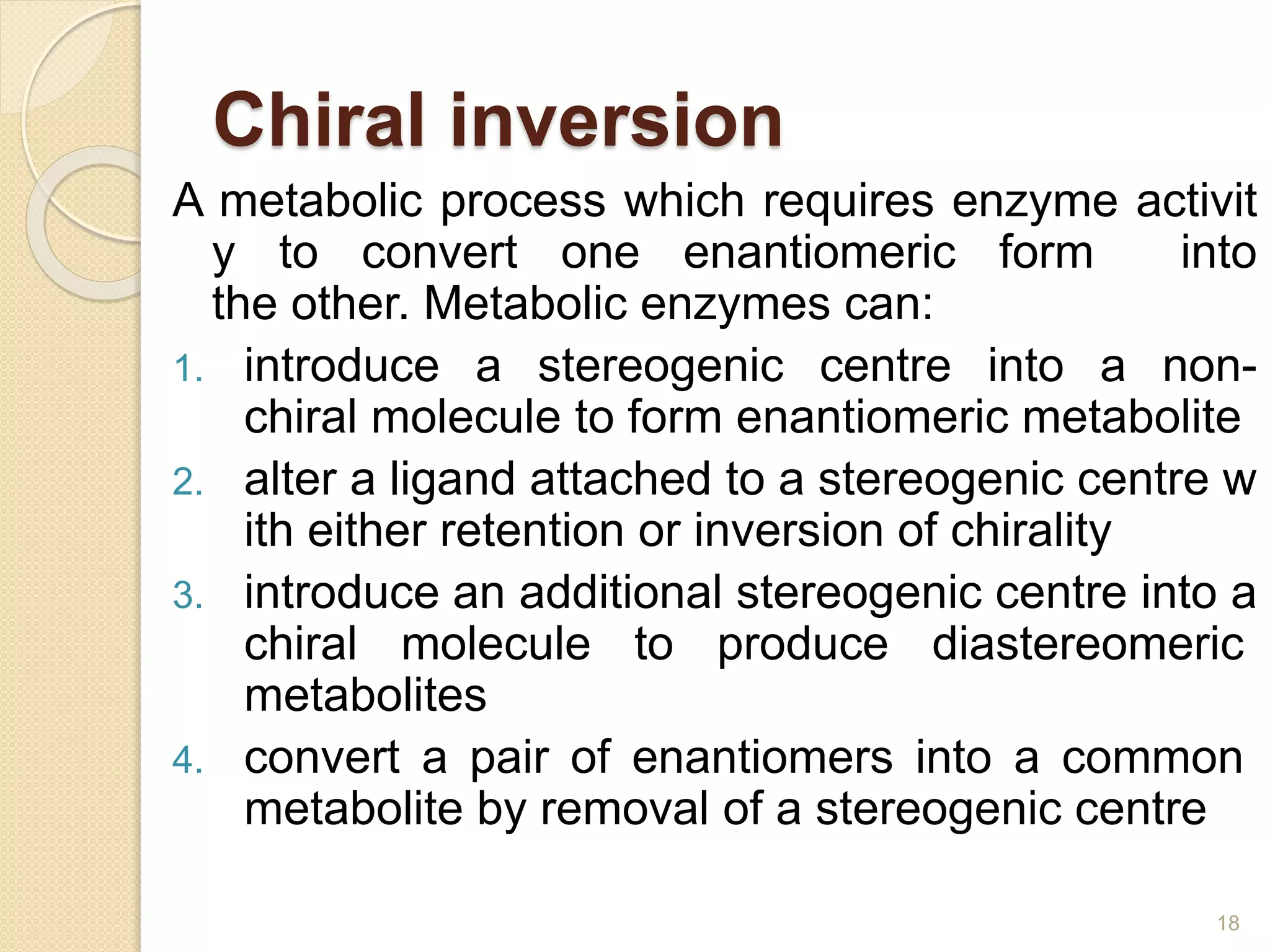 Chiral inversion

A metabolic process which requires enzyme activit y to convert one enantiomeric form into the other. Metabolic enzymes can:

1. introduce a stereogenic centre into a non-chiral molecule to form enantiomeric metabolite
2. alter a ligand attached to a stereogenic centre w ith either retention or inversion of chirality
3. introduce an additional stereogenic centre into a chiral molecule to produce diastereomeric metabolites
4. convert a pair of enantiomers into a common metabolite by removal of a stereogenic centre

18